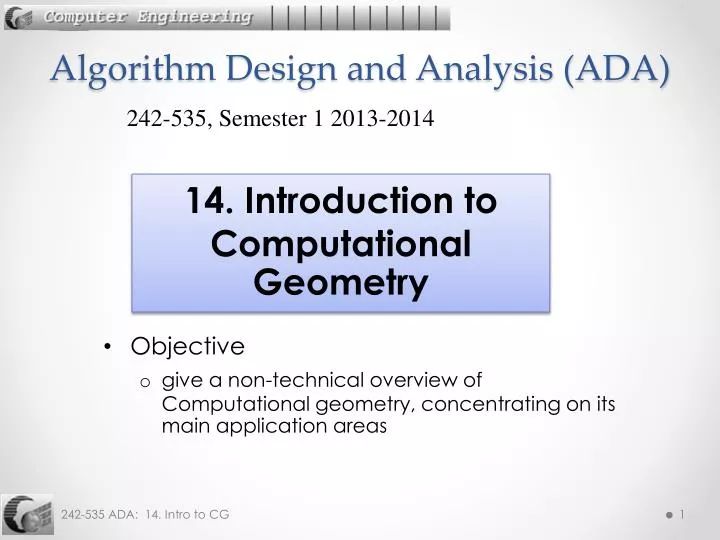 Computer Engineering

Algorithm Design and Analysis (ADA)

242-535, Semester 1 2013-2014

14. Introduction to Computational Geometry

• Objective
o give a non-technical overview of Computational geometry, concentrating on its main application areas

242-535 ADA: 14. Intro to CG

1